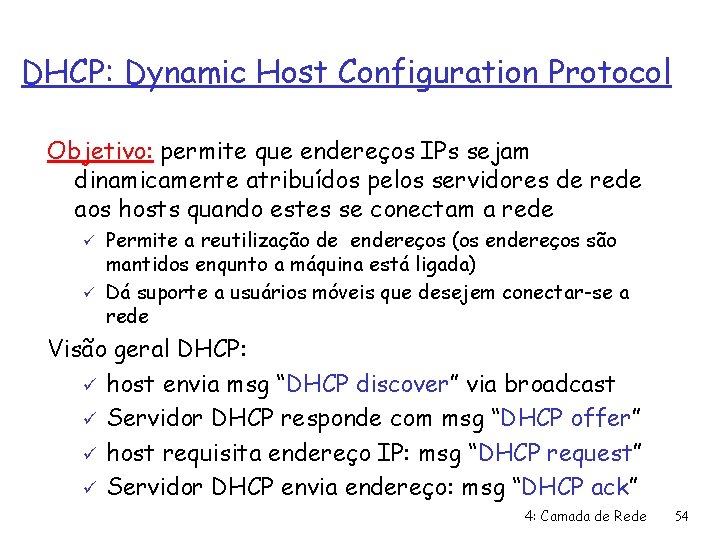 DHCP: Dynamic Host Configuration Protocol

Objetivo: permite que endereços IPs sejam dinamicamente atribuídos pelos servidores de rede aos hosts quando estes se conectam a rede

✓ Permite a reutilização de endereços (os endereços são mantidos enqunto a máquina está ligada)

✓ Dá suporte a usuários móveis que desejem conectar-se a rede

Visão geral DHCP:

✓ host envia msg "DHCP discover" via broadcast

✓ Servidor DHCP responde com msg "DHCP offer"

✓ host requisita endereço IP: msg "DHCP request"

✓ Servidor DHCP envia endereço: msg "DHCP ack"

4: Camada de Rede 54